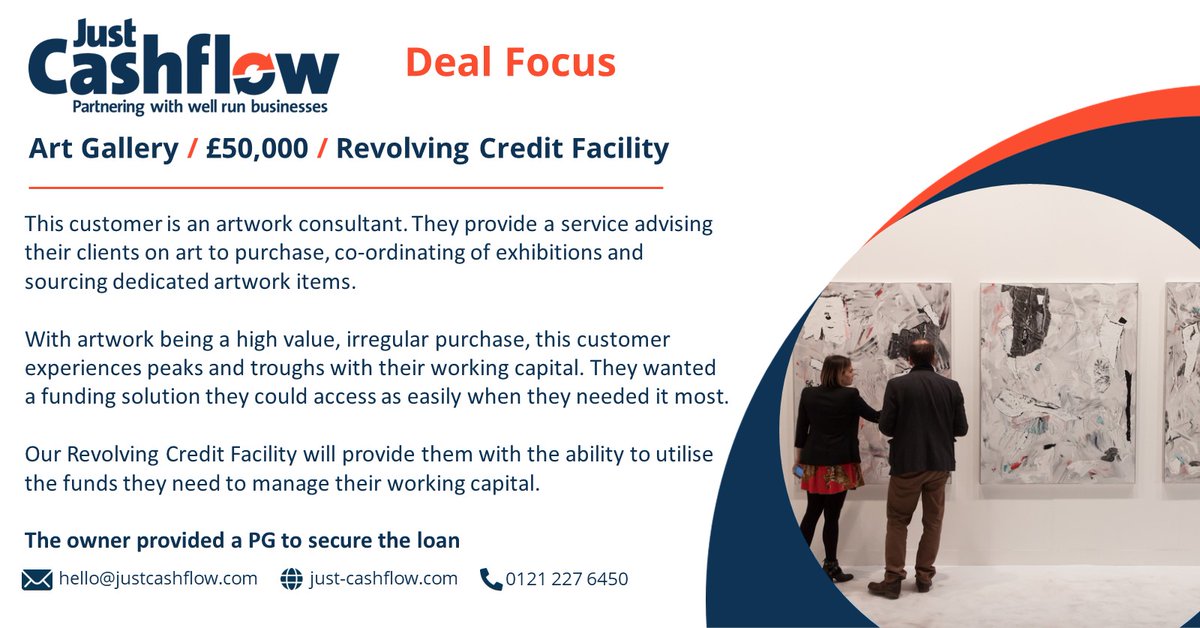 Just Cashflow
Partnering with well run businesses

Deal Focus

Art Gallery / £50,000 / Revolving Credit Facility

This customer is an artwork consultant. They provide a service advising their clients on art to purchase, co-ordinating of exhibitions and sourcing dedicated artwork items.

With artwork being a high value, irregular purchase, this customer experiences peaks and troughs with their working capital. They wanted a funding solution they could access as easily when they needed it most.

Our Revolving Credit Facility will provide them with the ability to utilise the funds they need to manage their working capital.

The owner provided a PG to secure the loan

hello@justcashflow.com just-cashflow.com 0121 227 6450